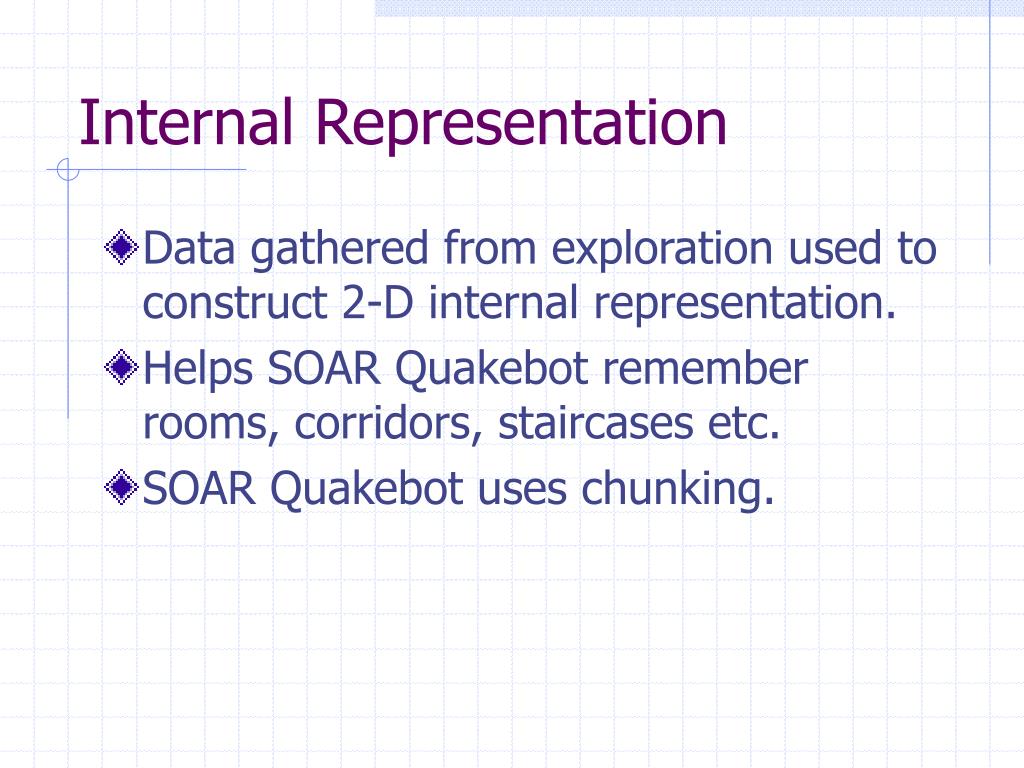 Internal Representation

Data gathered from exploration used to construct 2-D internal representation.

Helps SOAR Quakebot remember rooms, corridors, staircases etc.

SOAR Quakebot uses chunking.